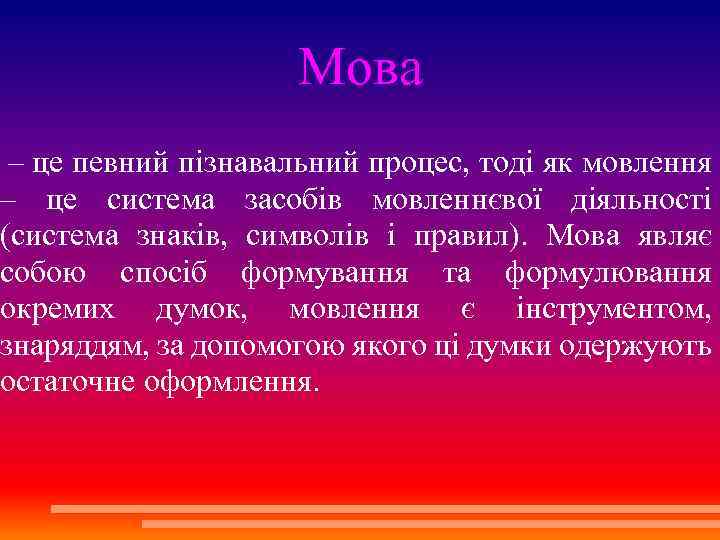 Мова

– це певний пізнавальний процес, тоді як мовлення – це система засобів мовленнєвої діяльності (система знаків, символів і правил). Мова являє собою спосіб формування та формулювання окремих думок, мовлення є інструментом, знаряддям, за допомогою якого ці думки одержують остаточне оформлення.